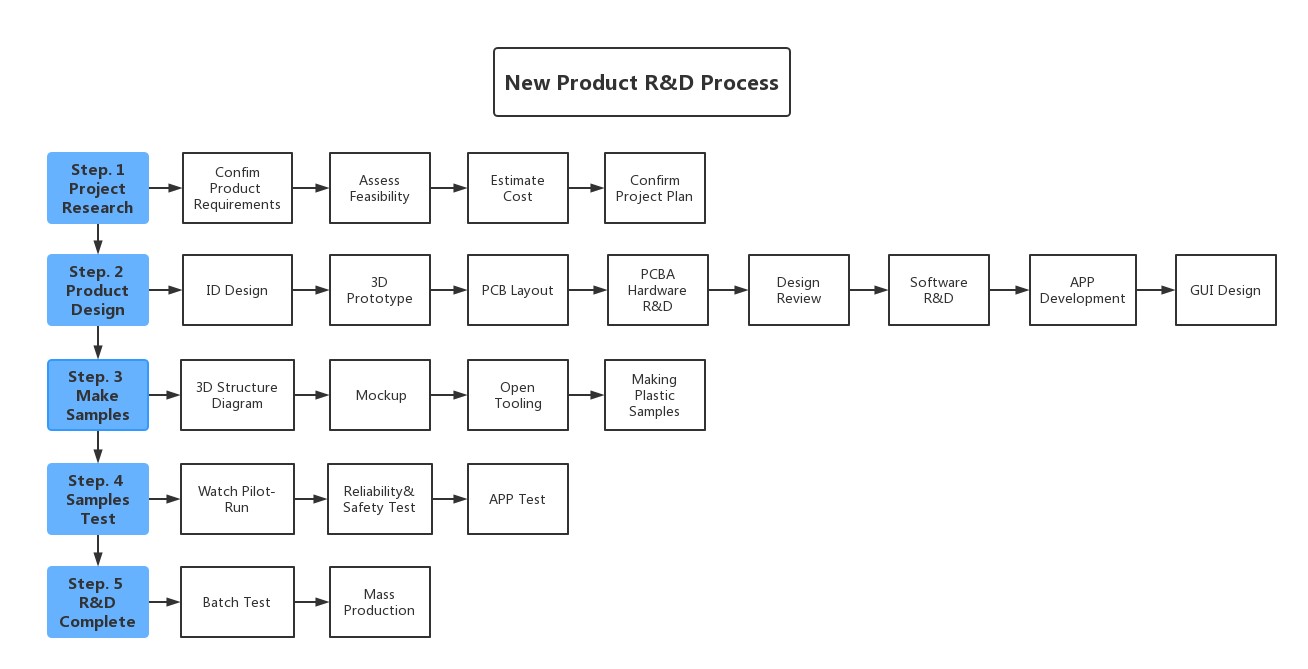 New Product R&D Process

Step. 1 Project Research

Confim Product Requirements

Assess Feasibility

Estimate Cost

Confirm Project Plan

Step. 2 Product Design

ID Design

3D Prototype

PCB Layout

PCBA Hardware R&D

Design Review

Software R&D

APP Development

GUI Design

Step. 3 Make Samples

3D Structure Diagram

Mockup

Open Tooling

Making Plastic Samples

Step. 4 Samples Test

Watch Pilot-Run

Reliability& Safety Test

APP Test

Step. 5 R&D Complete

Batch Test

Mass Production